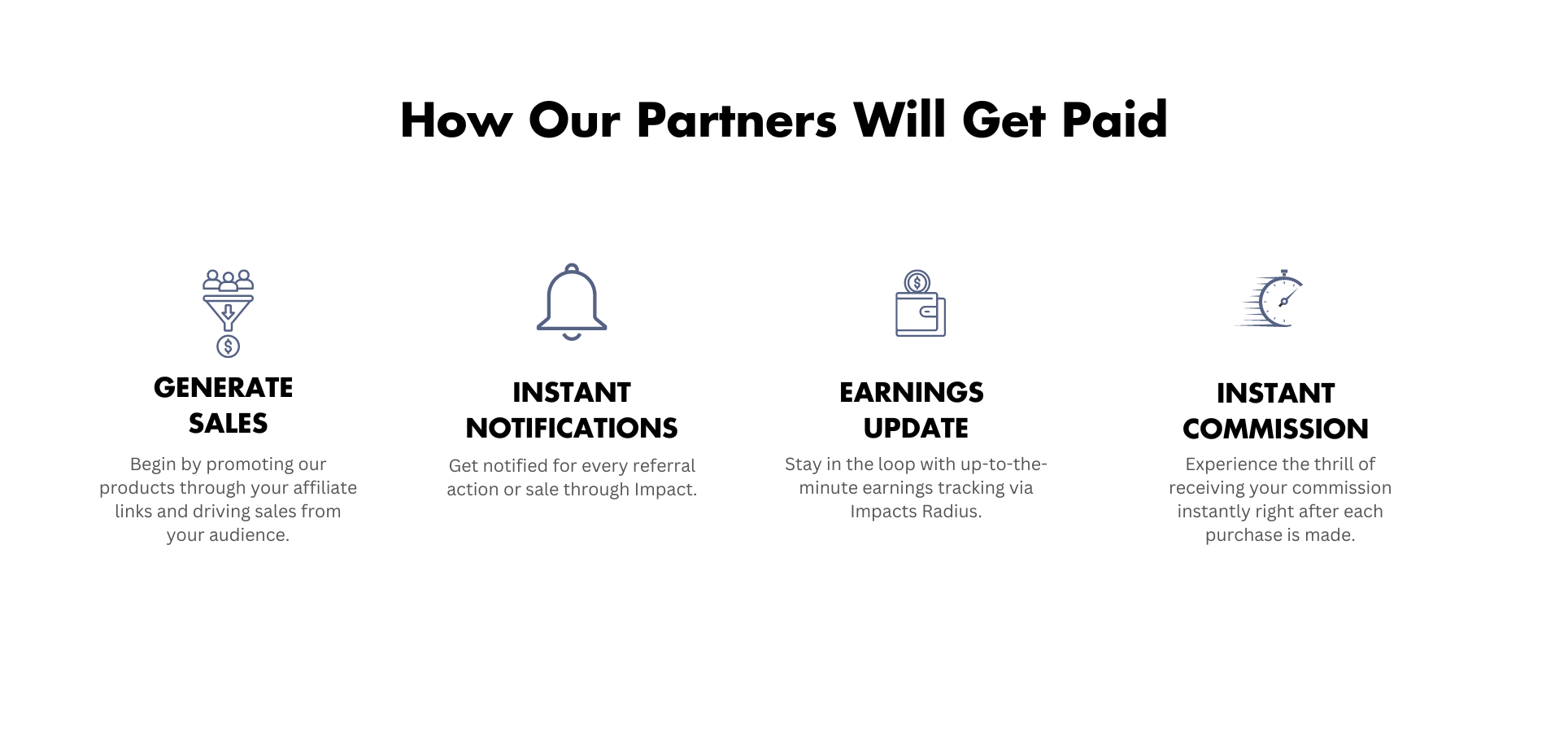 How Our Partners Will Get Paid

GENERATE SALES

Begin by promoting our products through your affiliate links and driving sales from your audience.

INSTANT NOTIFICATIONS

Get notified for every referral action or sale through Impact.

EARNINGS UPDATE

Stay in the loop with up-to-the-minute earnings tracking via Impacts Radius.

INSTANT COMMISSION

Experience the thrill of receiving your commission instantly right after each purchase is made.